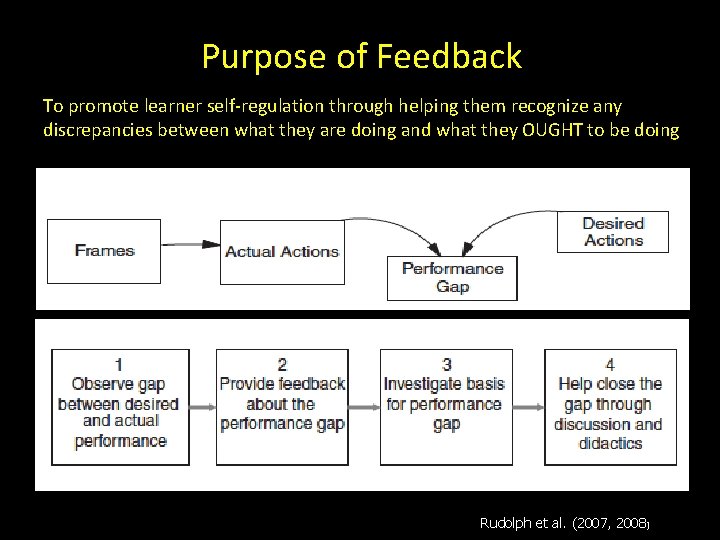 Purpose of Feedback

To promote learner self-regulation through helping them recognize any discrepancies between what they are doing and what they OUGHT to be doing

Frames

Actual Actions

Performance Gap

Desired Actions

1
Observe gap between desired and actual performance

2
Provide feedback about the performance gap

3
Investigate basis for performance gap

4
Help close the gap through discussion and didactics

Rudolph et al. (2007, 2008)